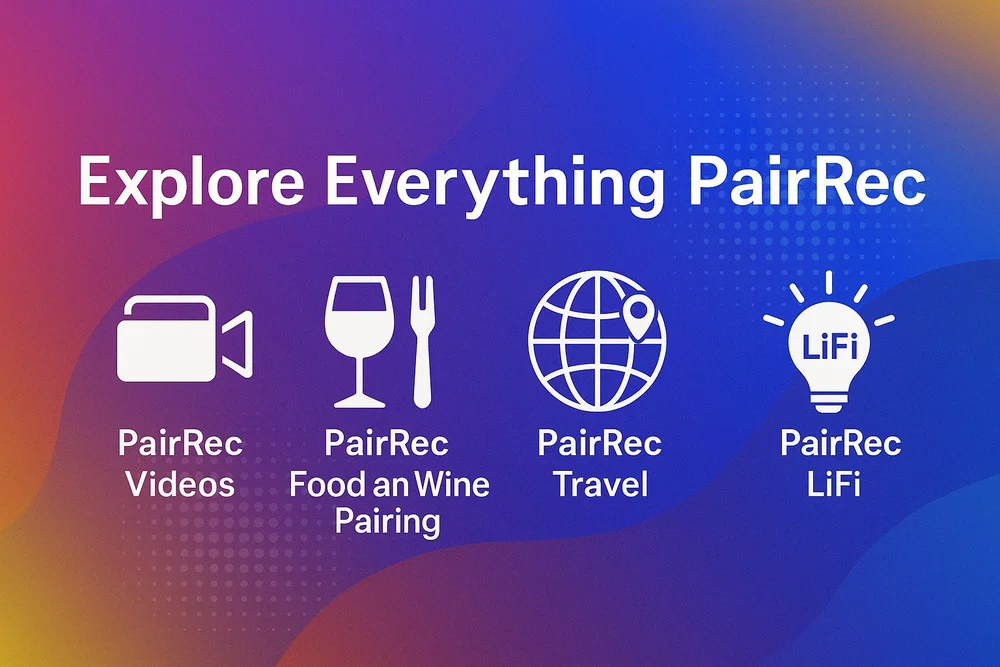 Explore Everything PairRec

PairRec Videos

PairRec Food an Wine Pairing

PairRec Travel

LiFi

PairRec LiFi